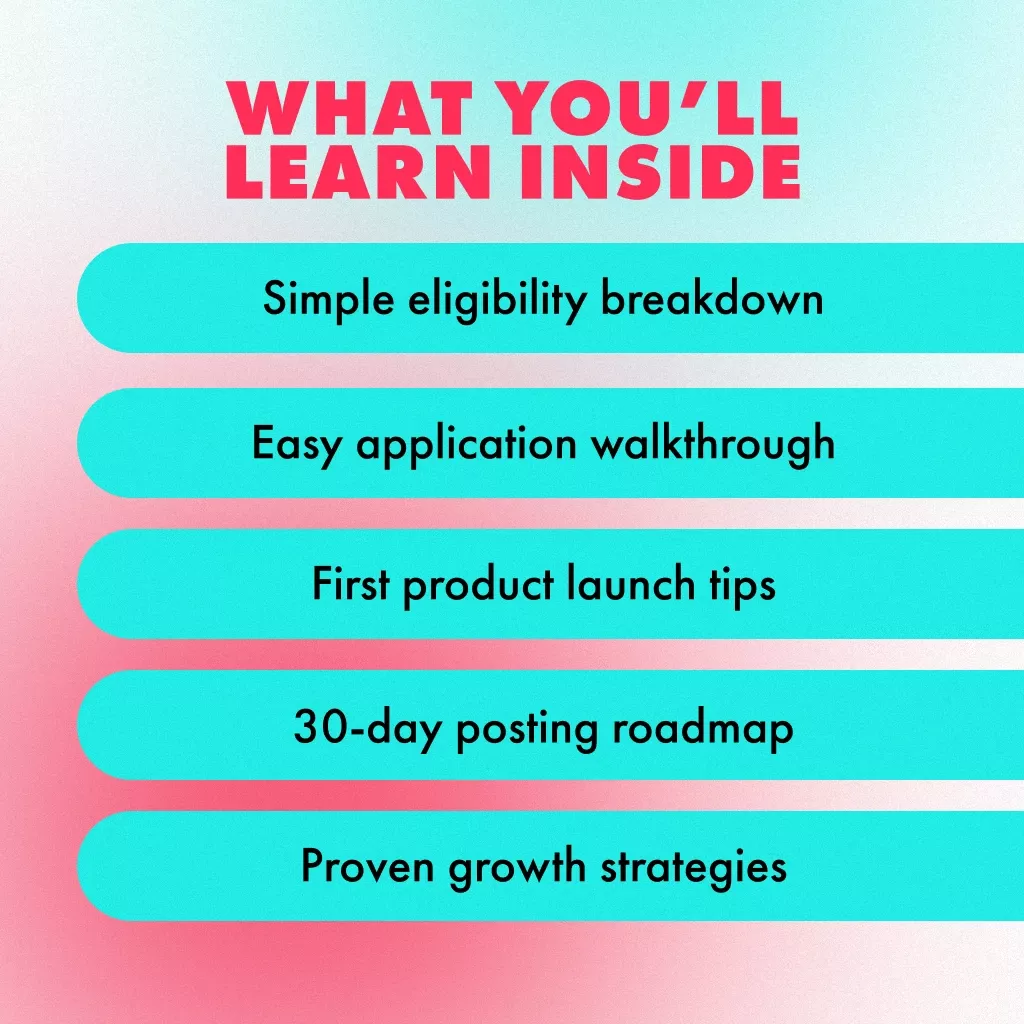 WHAT YOU'LL LEARN INSIDE

Simple eligibility breakdown

Easy application walkthrough

First product launch tips

30-day posting roadmap

Proven growth strategies